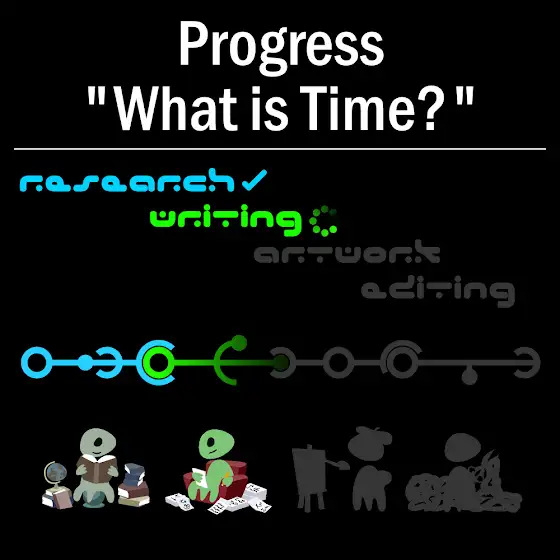 Progress
"What is Time?"

research ✓
writing
artwork
editing